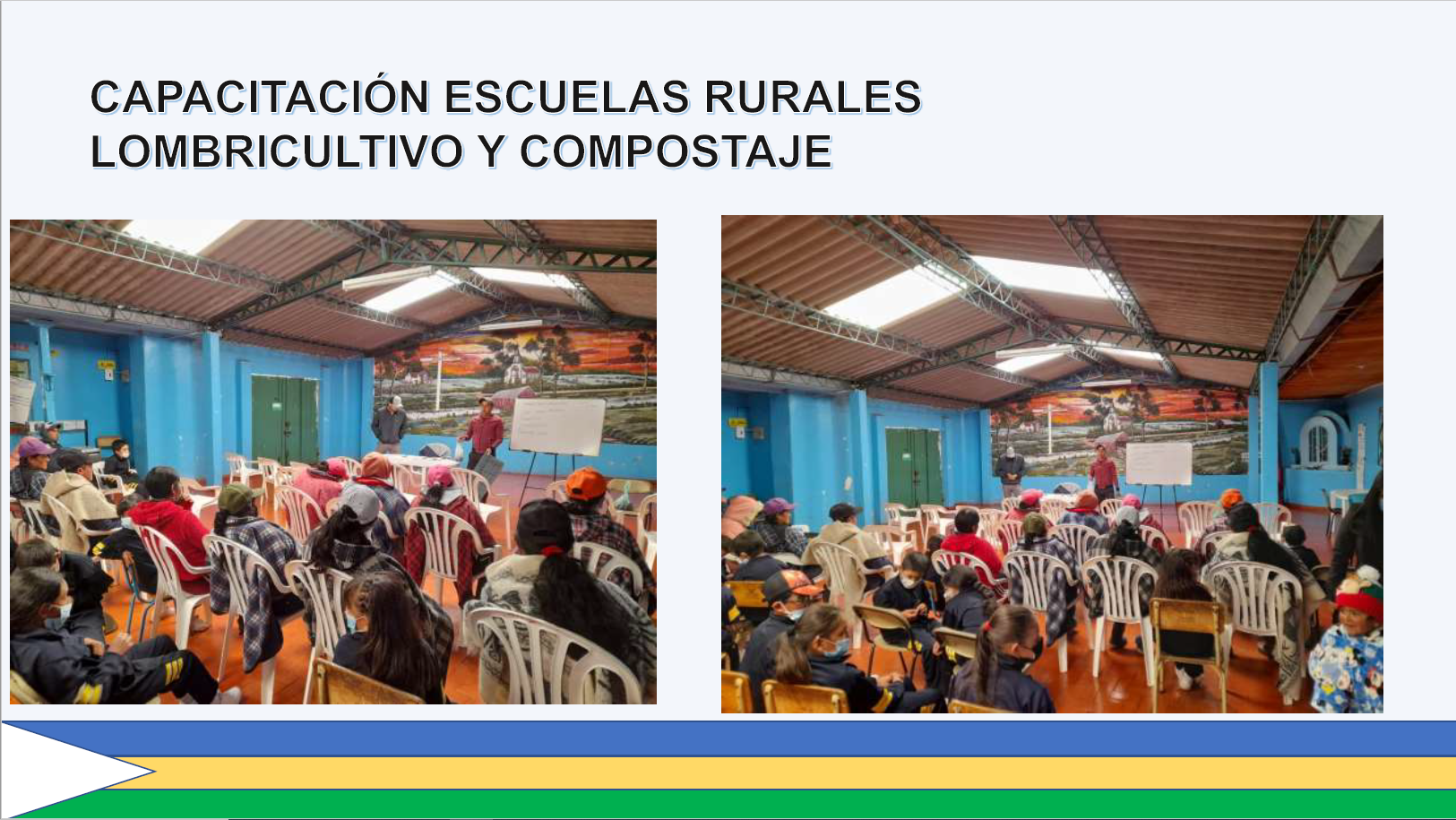 CAPACITACIÓN ESCUELAS RURALES
LOMBRICULTIVO Y COMPOSTAJE